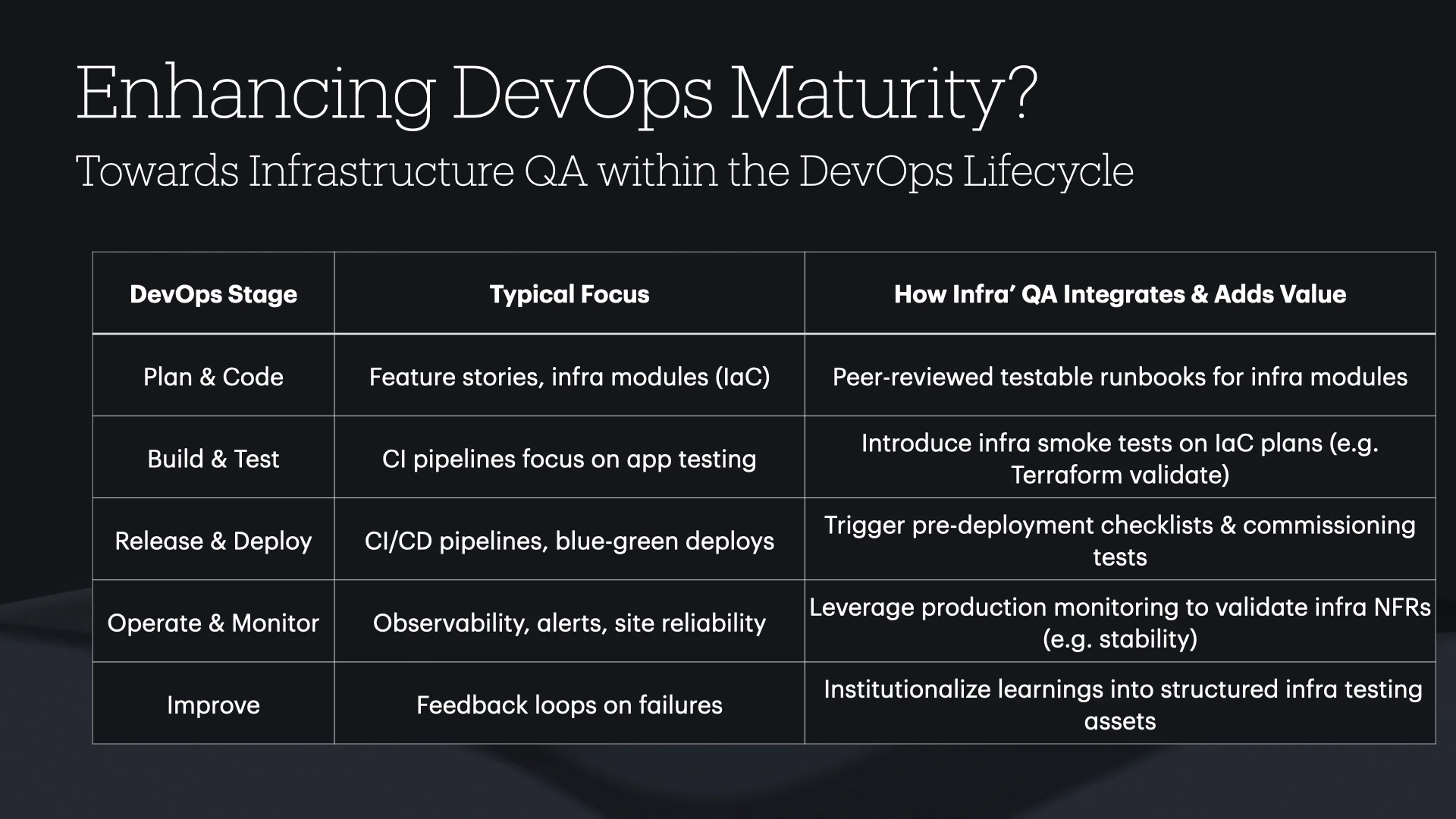 Enhancing DevOps Maturity?

Towards Infrastructure QA within the DevOps Lifecycle

| DevOps Stage | Typical Focus | How Infra’ QA Integrates & Adds Value |
|---|---|---|
| Plan & Code | Feature stories, infra modules (IaC) | Peer-reviewed testable runbooks for infra modules |
| Build & Test | CI pipelines focus on app testing | Introduce infra smoke tests on IaC plans (e.g. Terraform validate) |
| Release & Deploy | CI/CD pipelines, blue-green deploys | Trigger pre-deployment checklists & commissioning tests |
| Operate & Monitor | Observability, alerts, site reliability | Leverage production monitoring to validate infra NFRs (e.g. stability) |
| Improve | Feedback loops on failures | Institutionalize learnings into structured infra testing assets |